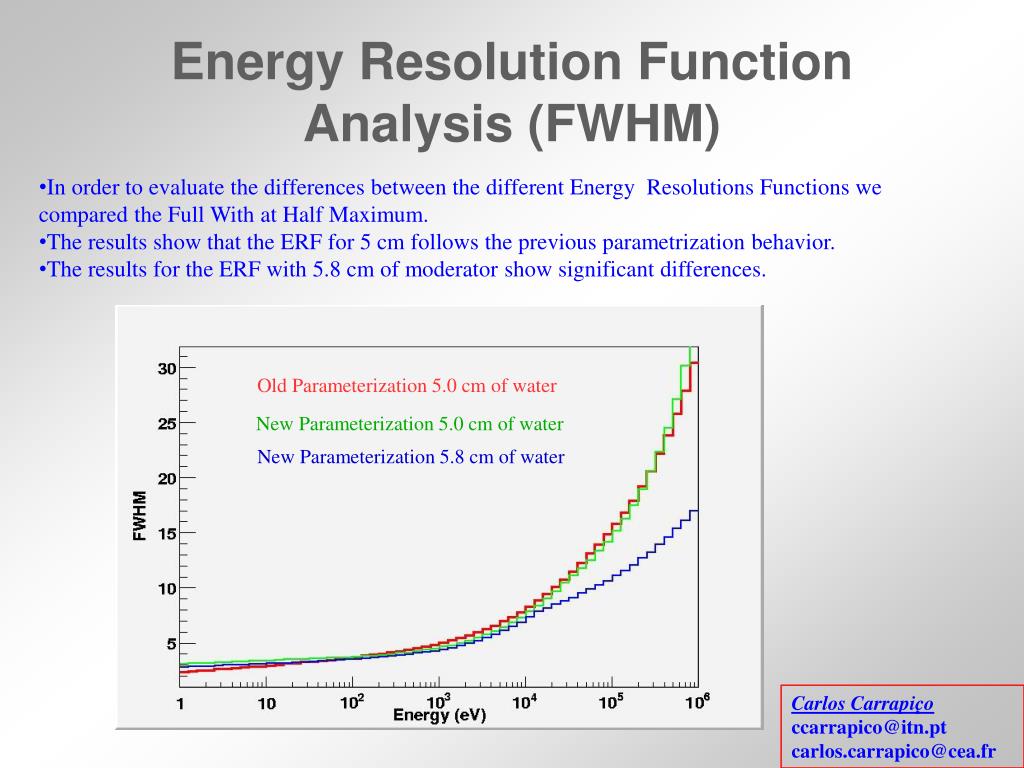 Energy Resolution Function Analysis (FWHM)

•In order to evaluate the differences between the different Energy Resolutions Functions we compared the Full With at Half Maximum.
•The results show that the ERF for 5 cm follows the previous parametrization behavior.
•The results for the ERF with 5.8 cm of moderator show significant differences.

Old Parameterization 5.0 cm of water
New Parameterization 5.0 cm of water
New Parameterization 5.8 cm of water

FWHM
30
25
20
15
10
5
1
10
$10^2$
$10^3$
$10^4$
$10^5$
$10^6$
Energy (eV)

Carlos Carrapiço
ccarrapico@itn.pt
carlos.carrapico@cea.fr